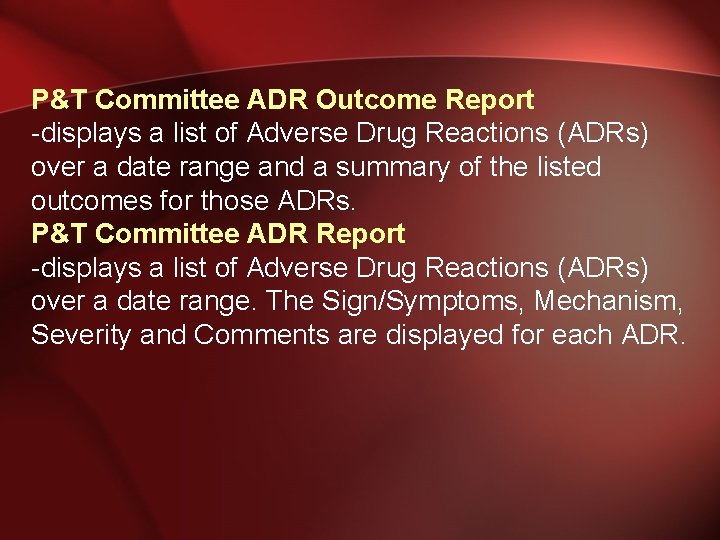 P&T Committee ADR Outcome Report
-displays a list of Adverse Drug Reactions (ADRs) over a date range and a summary of the listed outcomes for those ADRs.
P&T Committee ADR Report
-displays a list of Adverse Drug Reactions (ADRs) over a date range. The Sign/Symptoms, Mechanism, Severity and Comments are displayed for each ADR.